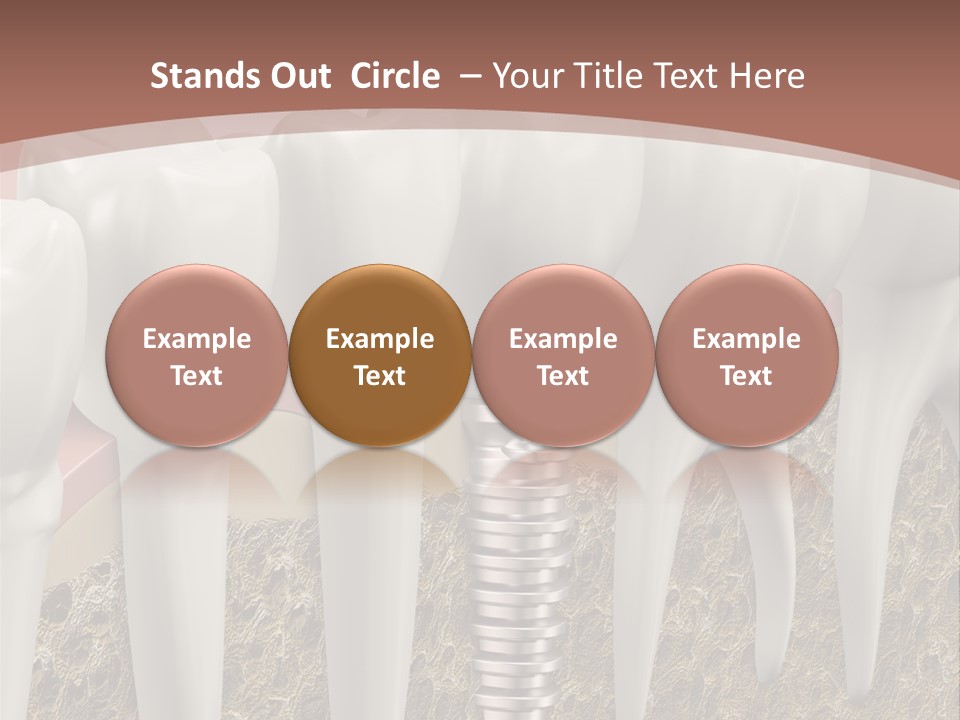 Stands Out Circle – Your Title Text Here

Example Text

Example Text

Example Text

Example Text